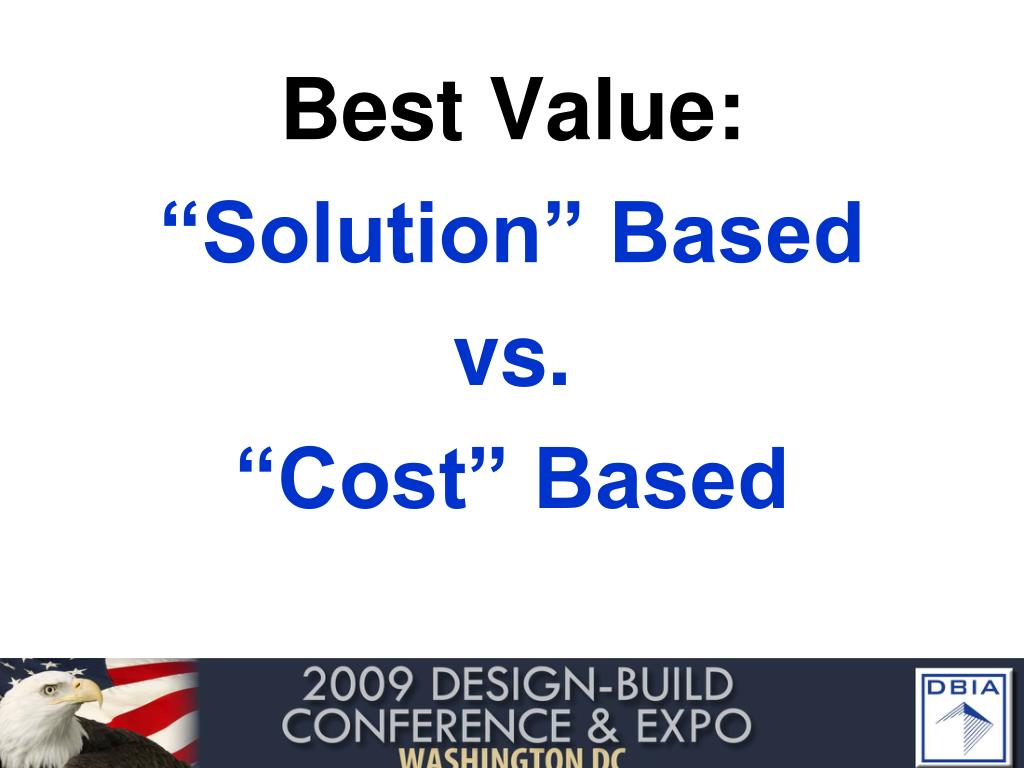 Best Value:
“Solution” Based
vs.
“Cost” Based

2009 DESIGN-BUILD
CONFERENCE & EXPO
WASHINGTON DC

DBIA